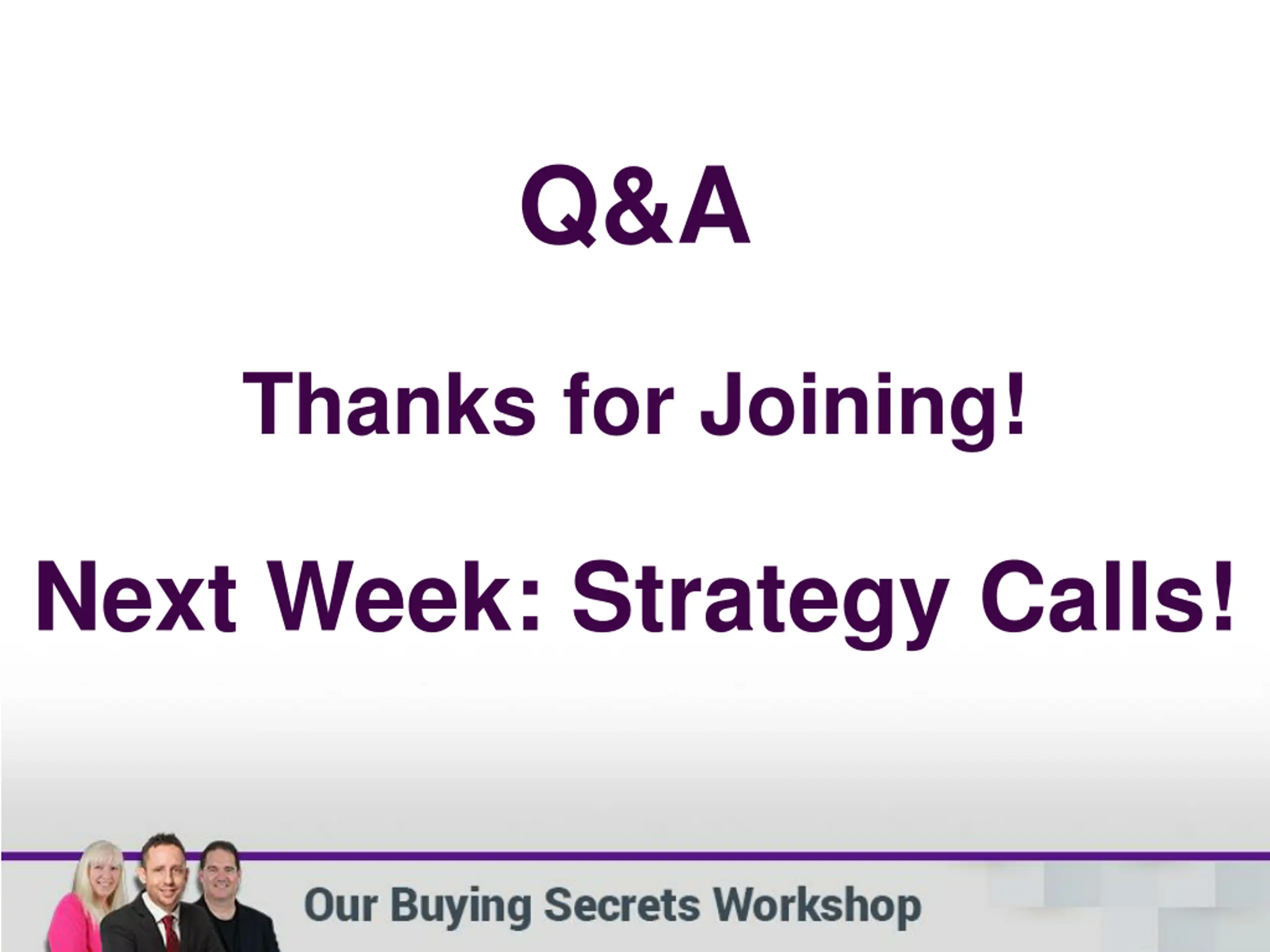 Q&A

Thanks for Joining!

Next Week: Strategy Calls!

Our Buying Secrets Workshop